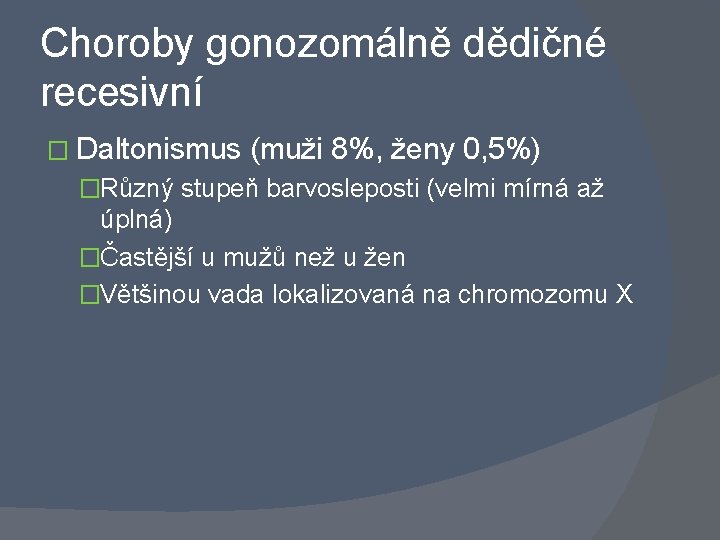 Choroby gonozomálně dědičné recesivní

Daltonismus (muži 8%, ženy 0,5%)

Různý stupeň barvosleposti (velmi mírná až úplná)

Častější u mužů než u žen

Většinou vada lokalizovaná na chromozomu X